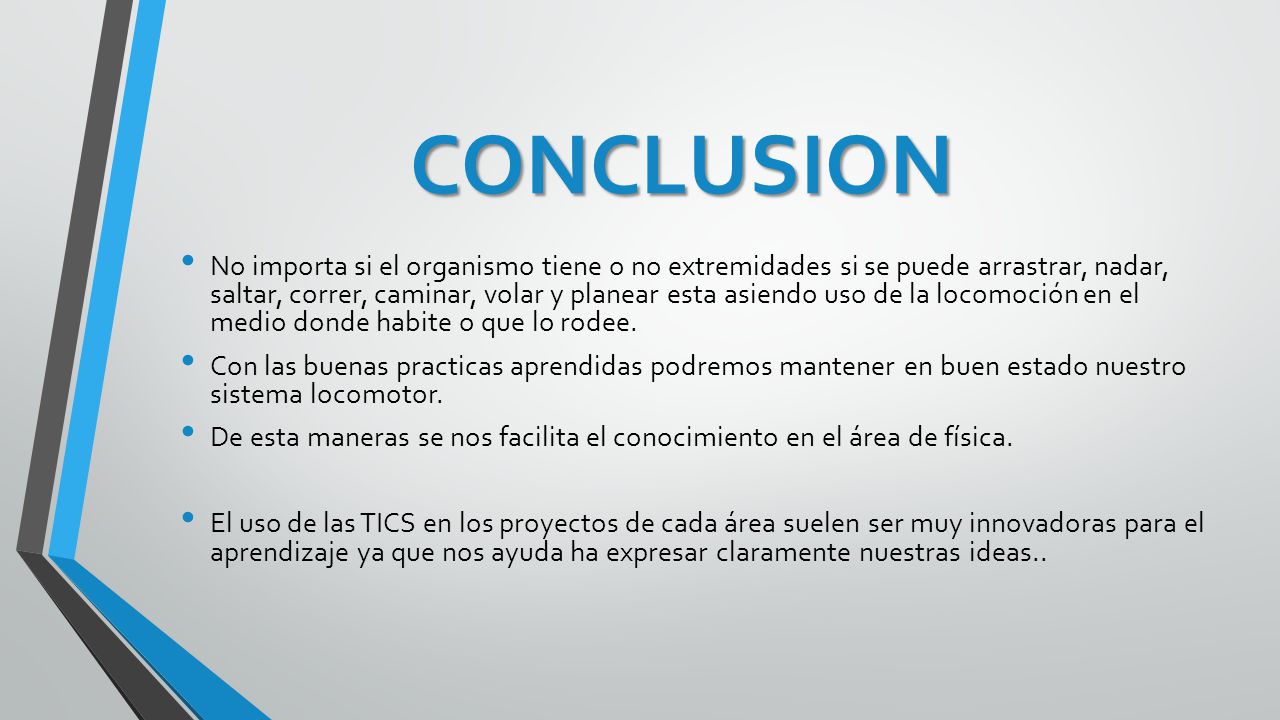 CONCLUSION

• No importa si el organismo tiene o no extremidades si se puede arrastrar, nadar, saltar, correr, caminar, volar y planear esta asiendo uso de la locomoción en el medio donde habite o que lo rodee.

• Con las buenas practicas aprendidas podremos mantener en buen estado nuestro sistema locomotor.

• De esta maneras se nos facilita el conocimiento en el área de física.

• El uso de las TICS en los proyectos de cada área suelen ser muy innovadoras para el aprendizaje ya que nos ayuda ha expresar claramente nuestras ideas..